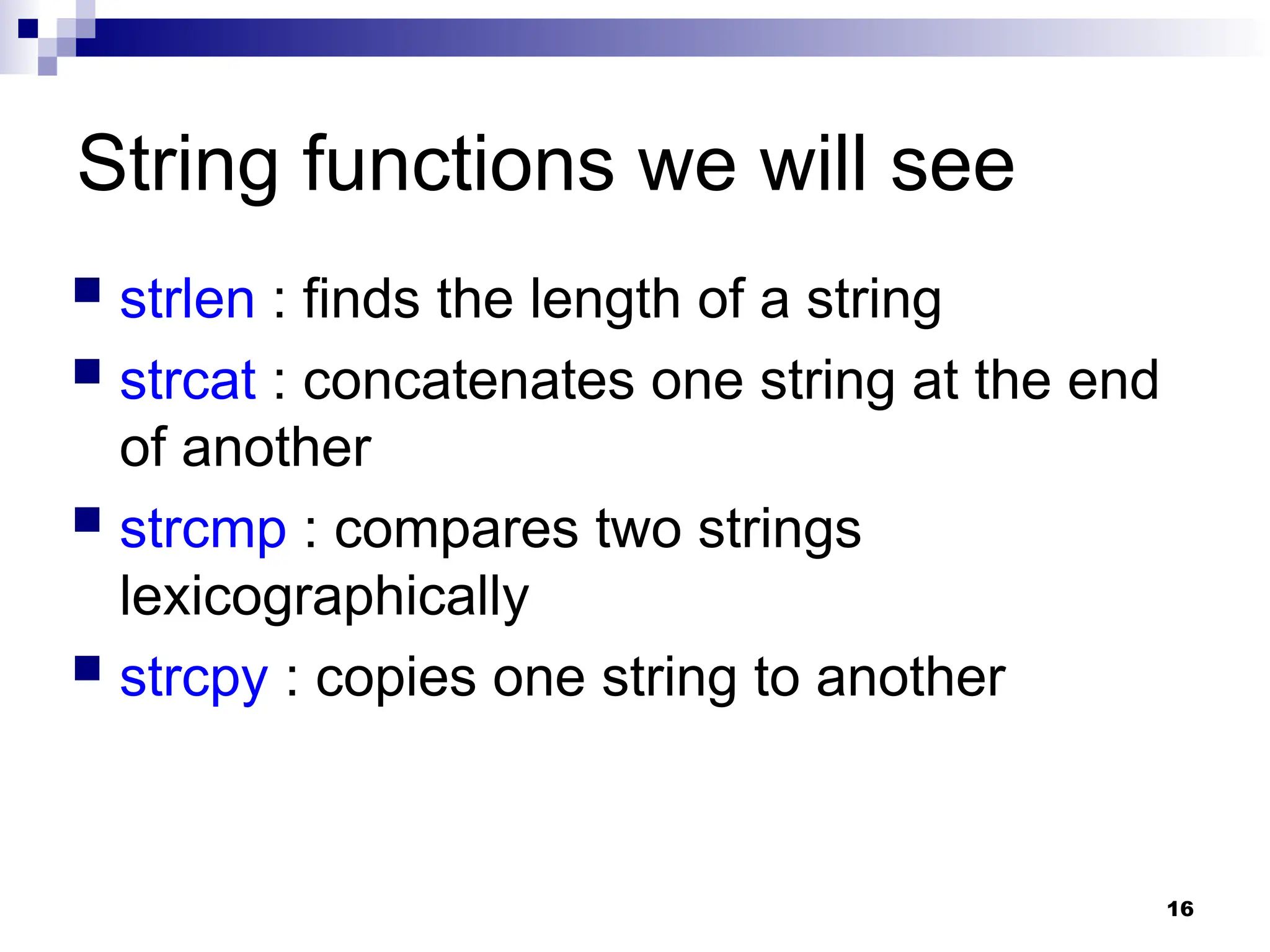 String functions we will see

- strlen : finds the length of a string
- strcat : concatenates one string at the end of another
- strcmp : compares two strings lexicographically
- strcpy : copies one string to another

16